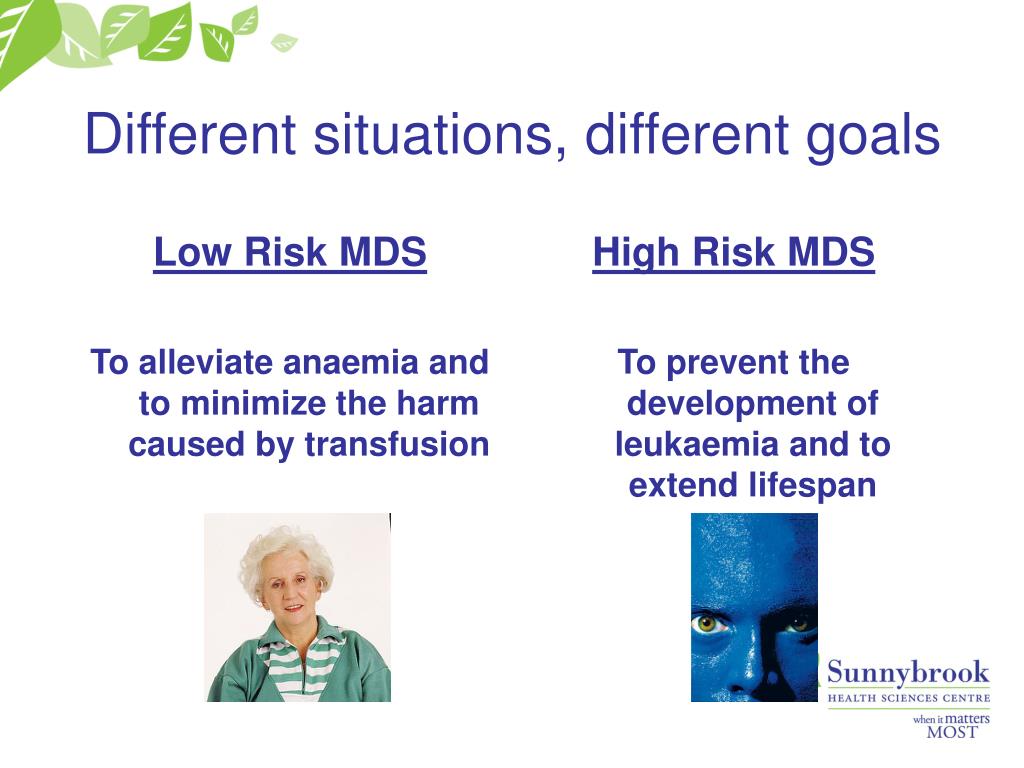 Different situations, different goals

Low Risk MDS

To alleviate anaemia and to minimize the harm caused by transfusion

High Risk MDS

To prevent the development of leukaemia and to extend lifespan

Sunnybrook
HEALTH SCIENCES CENTRE
when it matters MOST